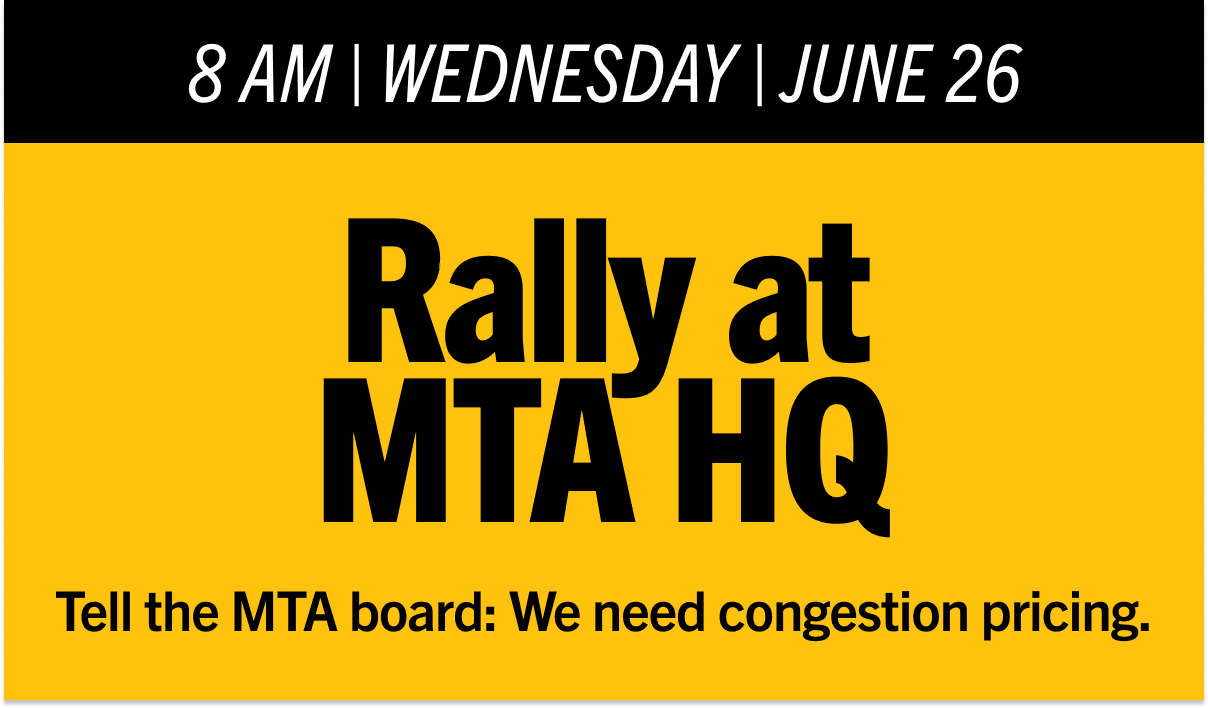 8 AM | WEDNESDAY | JUNE 26

Rally at MTA HQ

Tell the MTA board: We need congestion pricing.